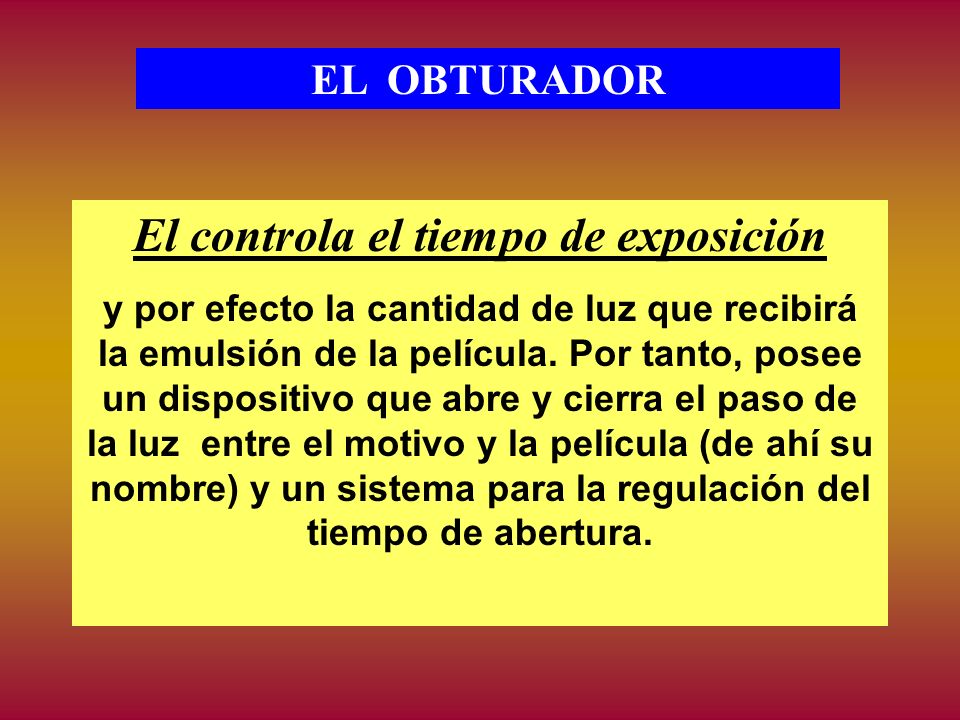 EL OBTURADOR

El controla el tiempo de exposición

y por efecto la cantidad de luz que recibirá la emulsión de la película. Por tanto, posee un dispositivo que abre y cierra el paso de la luz entre el motivo y la película (de ahí su nombre) y un sistema para la regulación del tiempo de abertura.